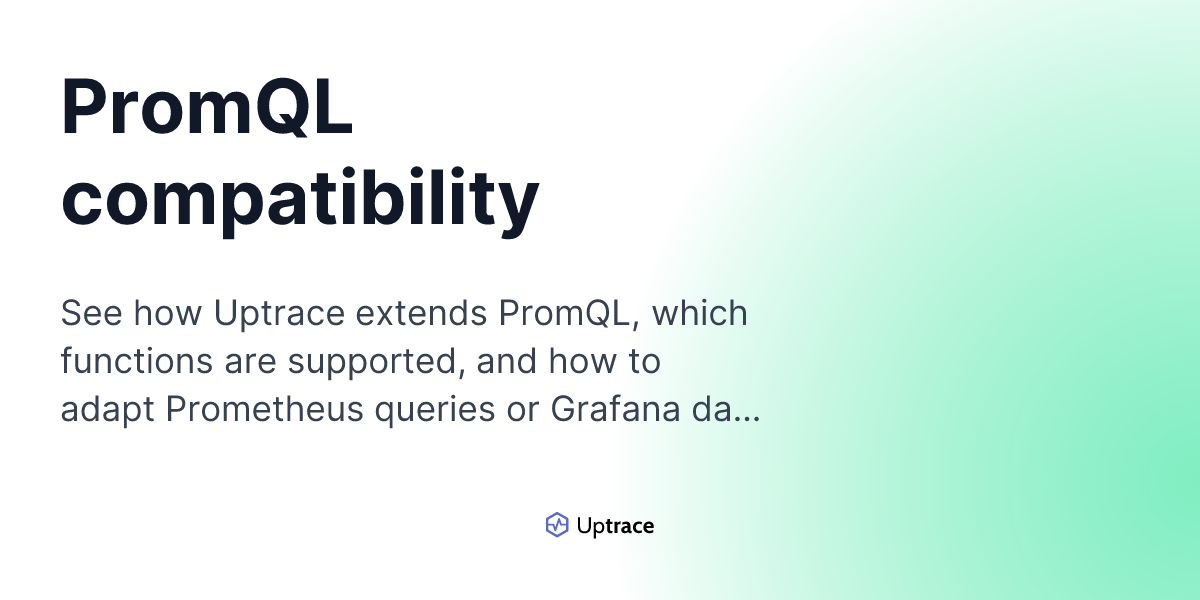 PromQL compatibility

See how Uptrace extends PromQL, which functions are supported, and how to adapt Prometheus queries or Grafana da...

Uptrace